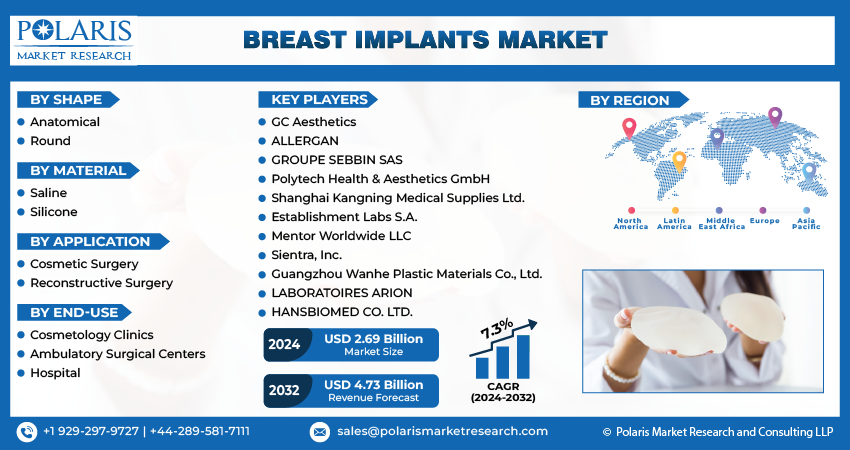 POLARIS
MARKET RESEARCH

BREAST IMPLANTS MARKET

BY SHAPE
- Anatomical
- Round

BY MATERIAL
- Saline
- Silicone

BY APPLICATION
- Cosmetic Surgery
- Reconstructive Surgery

BY END-USE
- Cosmetology Clinics
- Ambulatory Surgical Centers
- Hospital

KEY PLAYERS
- GC Aesthetics
- ALLERGAN
- GROUPE SEBBIN SAS
- Polytech Health & Aesthetics GmbH
- Shanghai Kangning Medical Supplies Ltd.
- Establishment Labs S.A.
- Mentor Worldwide LLC
- Sientra, Inc.
- Guangzhou Wanhe Plastic Materials Co., Ltd.
- LABORATOIRES ARION
- HANSBIOMED CO. LTD.

2024 USD 2.69 Billion Market Size

2032 USD 4.73 Billion Revenue Forecast

7.3%
CAGR (2024-2032)

BY REGION
North America
Latin America
Middle East Africa
Europe
Asia Pacific

+1 929-297-9727 | +44-289-581-7111
sales@polarismarketresearch.com
© Polaris Market Research and Consulting LLP